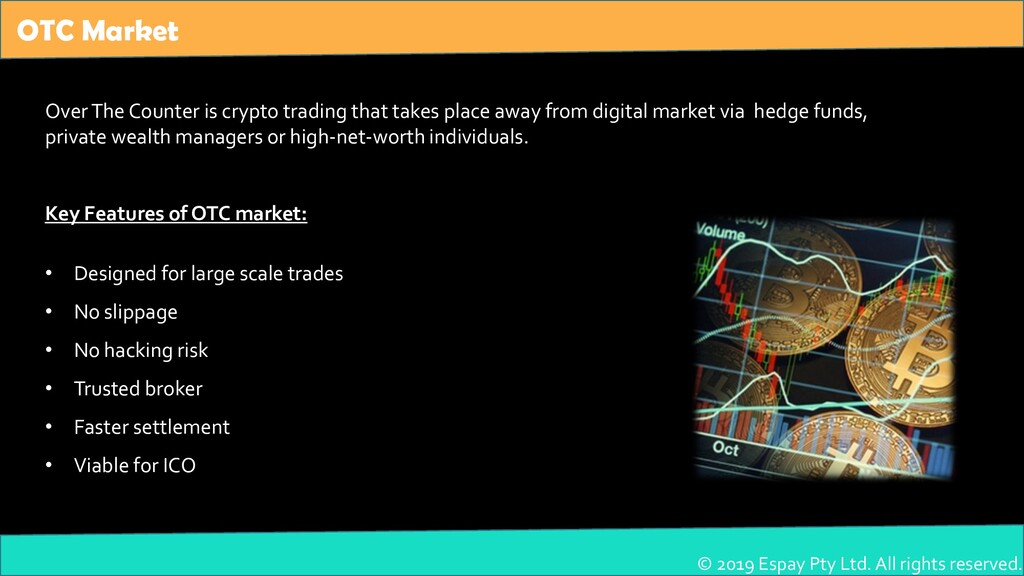 OTC Market

Over The Counter is crypto trading that takes place away from digital market via hedge funds, private wealth managers or high-net-worth individuals.

Key Features of OTC market:

• Designed for large scale trades
• No slippage
• No hacking risk
• Trusted broker
• Faster settlement
• Viable for ICO

Volume

Oct

© 2019 Espay Pty Ltd. All rights reserved.